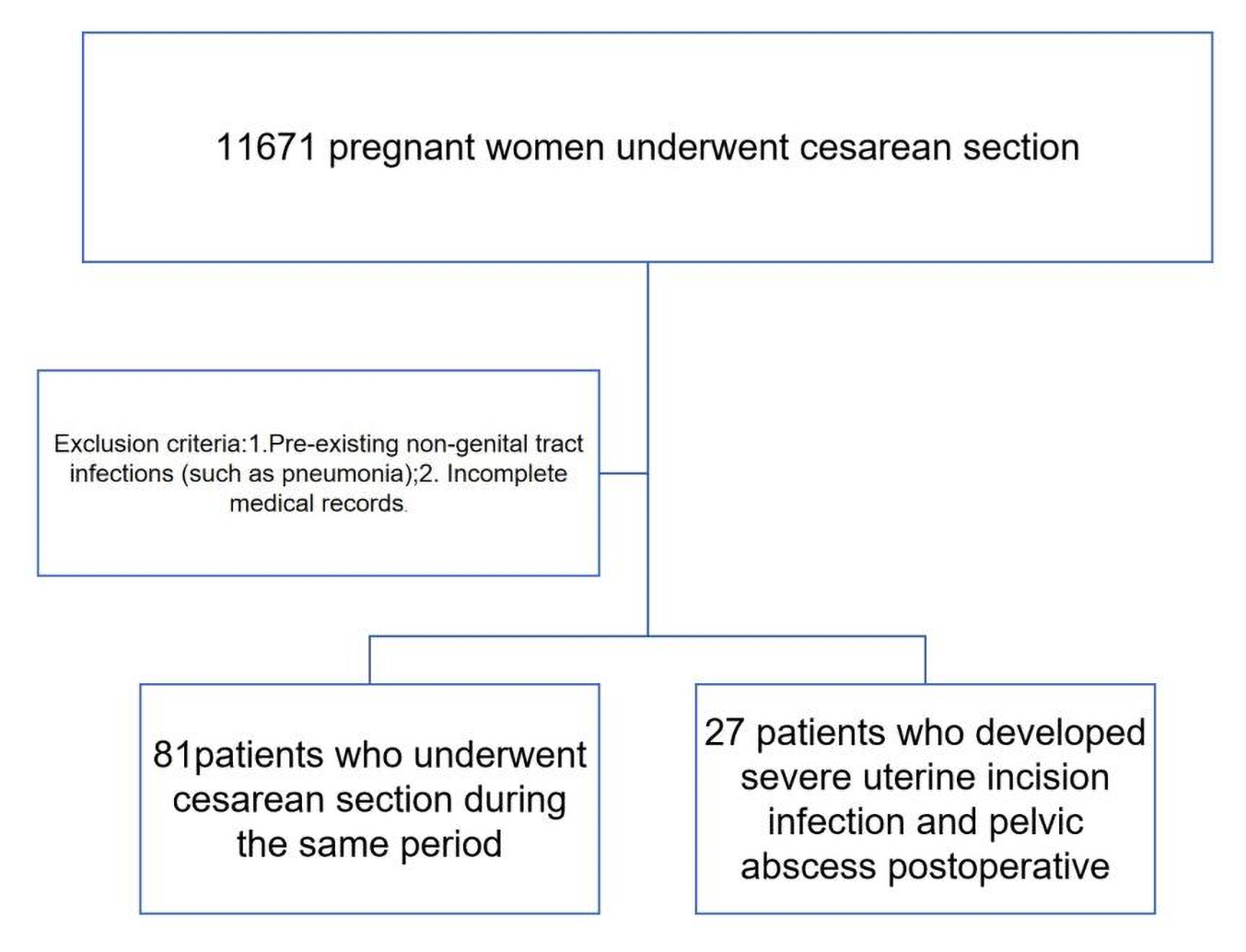 11671 pregnant women underwent cesarean section

Exclusion criteria:1.Pre-existing non-genital tract infections (such as pneumonia);2. Incomplete medical records.

81patients who underwent cesarean section during the same period

27 patients who developed severe uterine incision infection and pelvic abscess postoperative